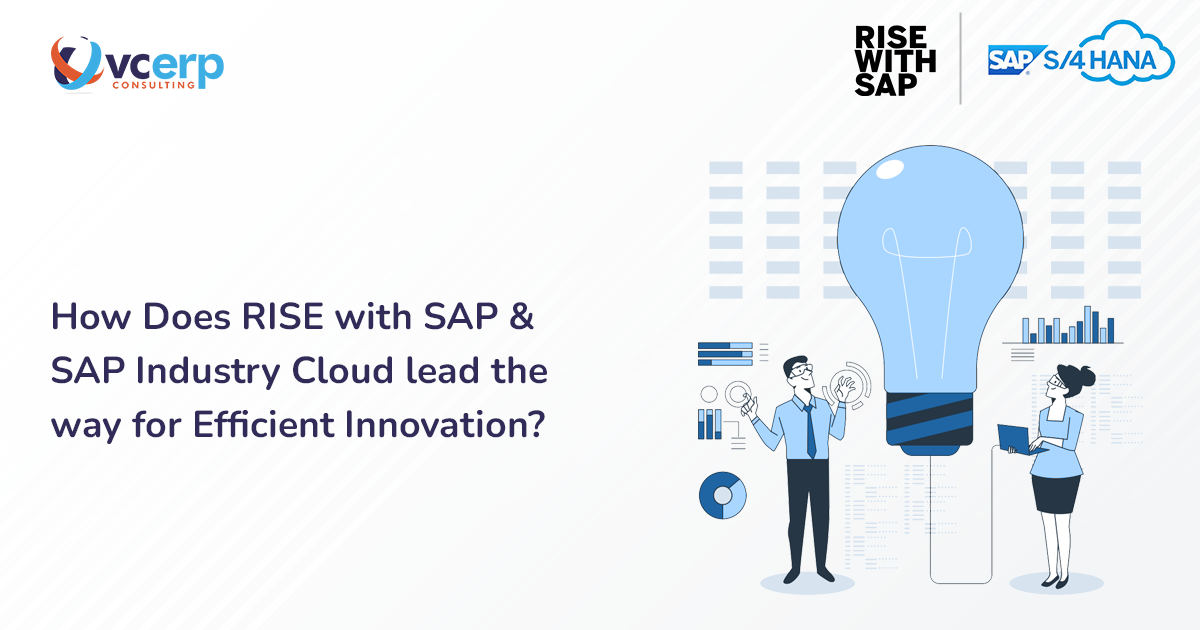 vcerp
CONSULTING

RISE WITH SAP

SAP S/4 HANA

How Does RISE with SAP & SAP Industry Cloud lead the way for Efficient Innovation?